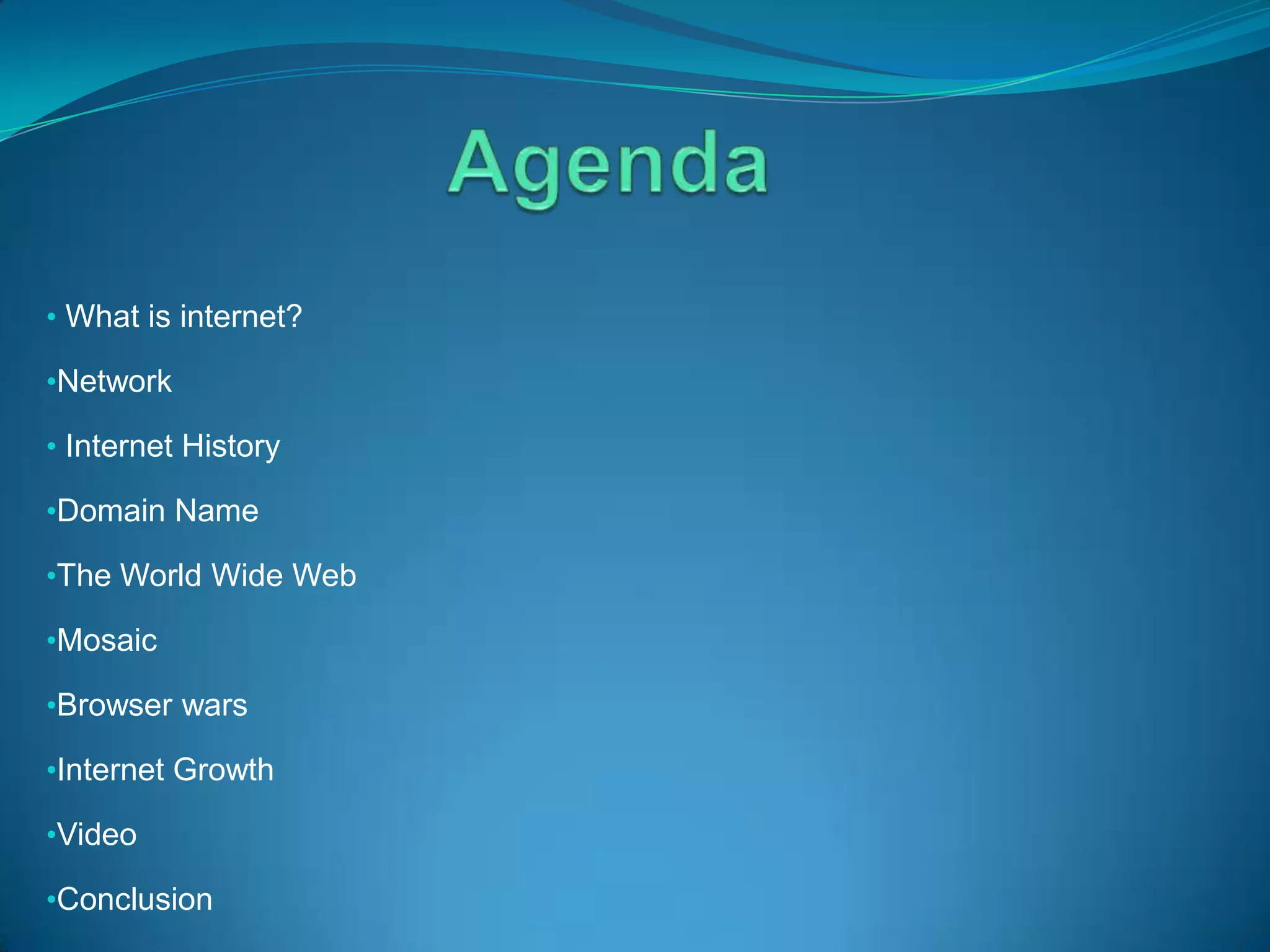 Agenda

• What is internet?

•Network

• Internet History

•Domain Name

•The World Wide Web

•Mosaic

•Browser wars

•Internet Growth

•Video

•Conclusion